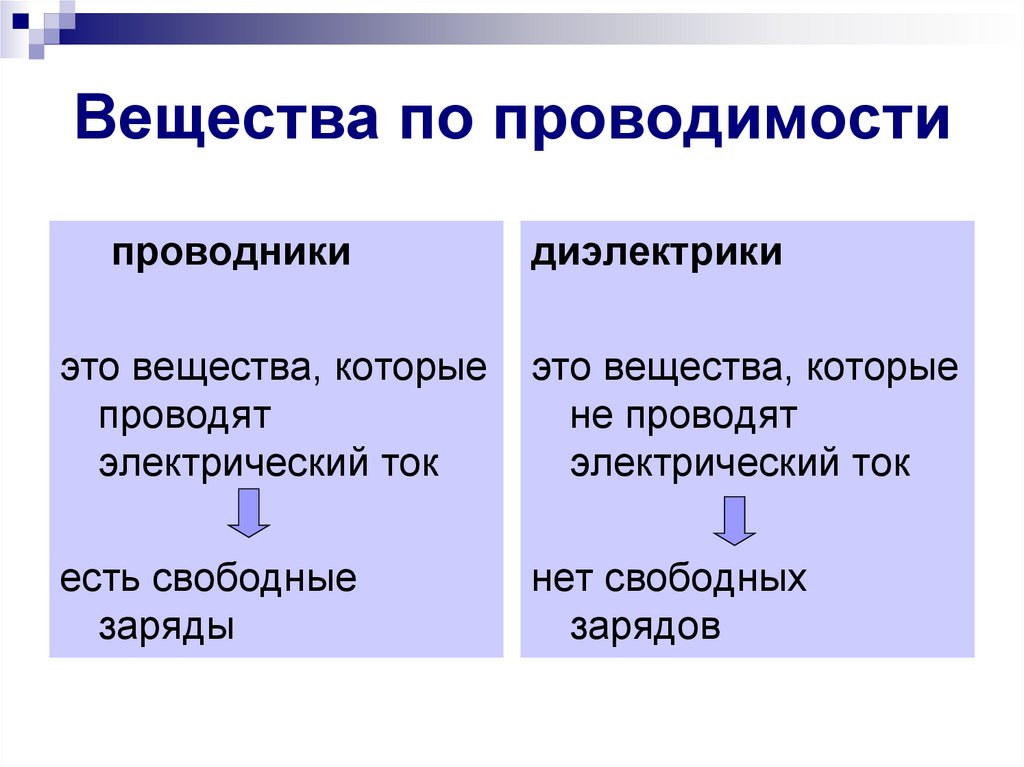 Вещества по проводимости

проводники

это вещества, которые проводят электрический ток

есть свободные заряды

диэлектрики

это вещества, которые не проводят электрический ток

нет свободных зарядов